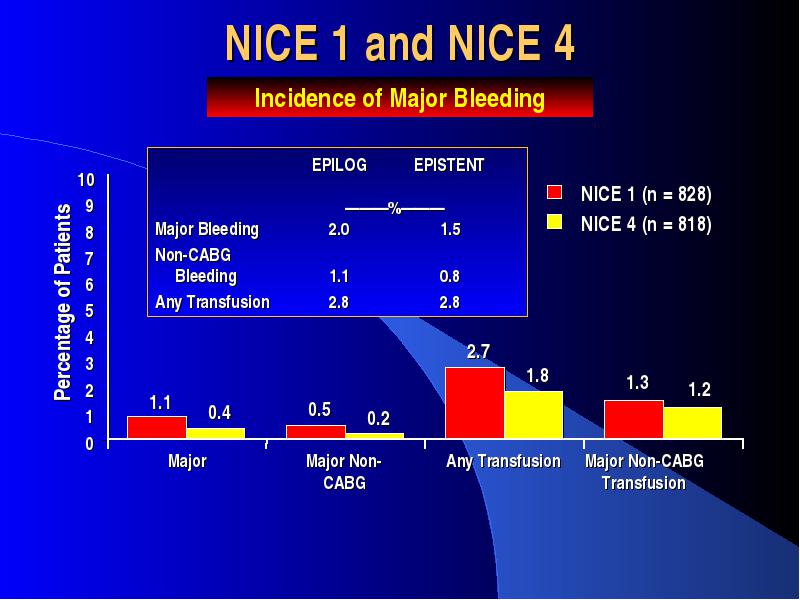 NICE 1 and NICE 4

Incidence of Major Bleeding

| | EPILOG | EPISTENT |
|---|---|---|
| | ———%——— | |
| Major Bleeding | 2.0 | 1.5 |
| Non-CABG Bleeding | 1.1 | 0.8 |
| Any Transfusion | 2.8 | 2.8 |

NICE 1 (n = 828)
NICE 4 (n = 818)

Percentage of Patients

10
9
8
7
6
5
4
3
2
1
0

1.1
0.4
0.5
0.2
2.7
1.8
1.3
1.2

Major
Major Non-CABG
Any Transfusion
Major Non-CABG Transfusion